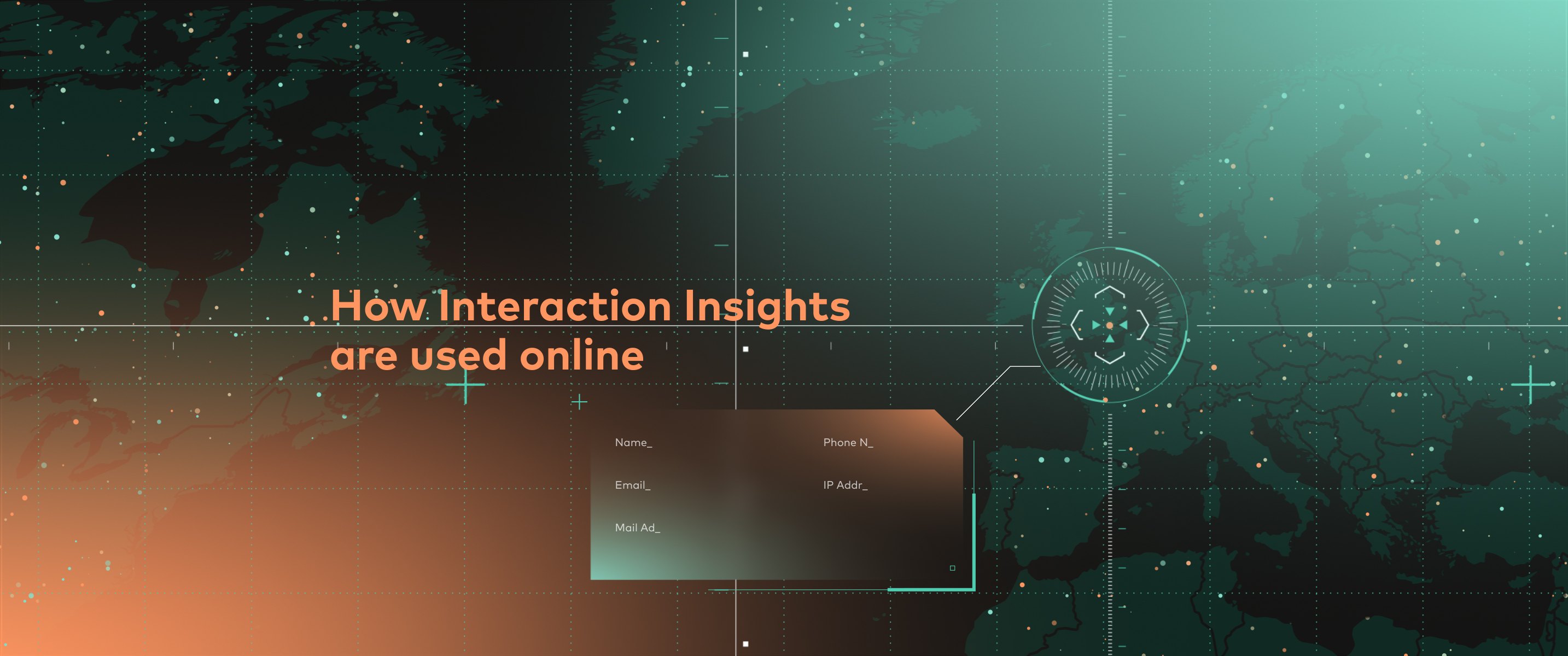 How Interaction Insights are used online

Name_
Email_
Mail Ad_

Phone N_
IP Addr_